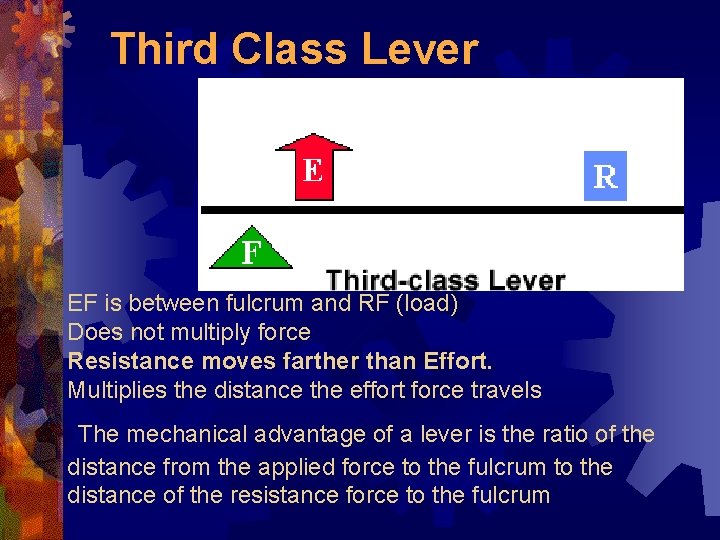 Third Class Lever

E

R

F

Third-class Lever

EF is between fulcrum and RF (load)
Does not multiply force
Resistance moves farther than Effort.
Multiplies the distance the effort force travels

The mechanical advantage of a lever is the ratio of the distance from the applied force to the fulcrum to the distance of the resistance force to the fulcrum